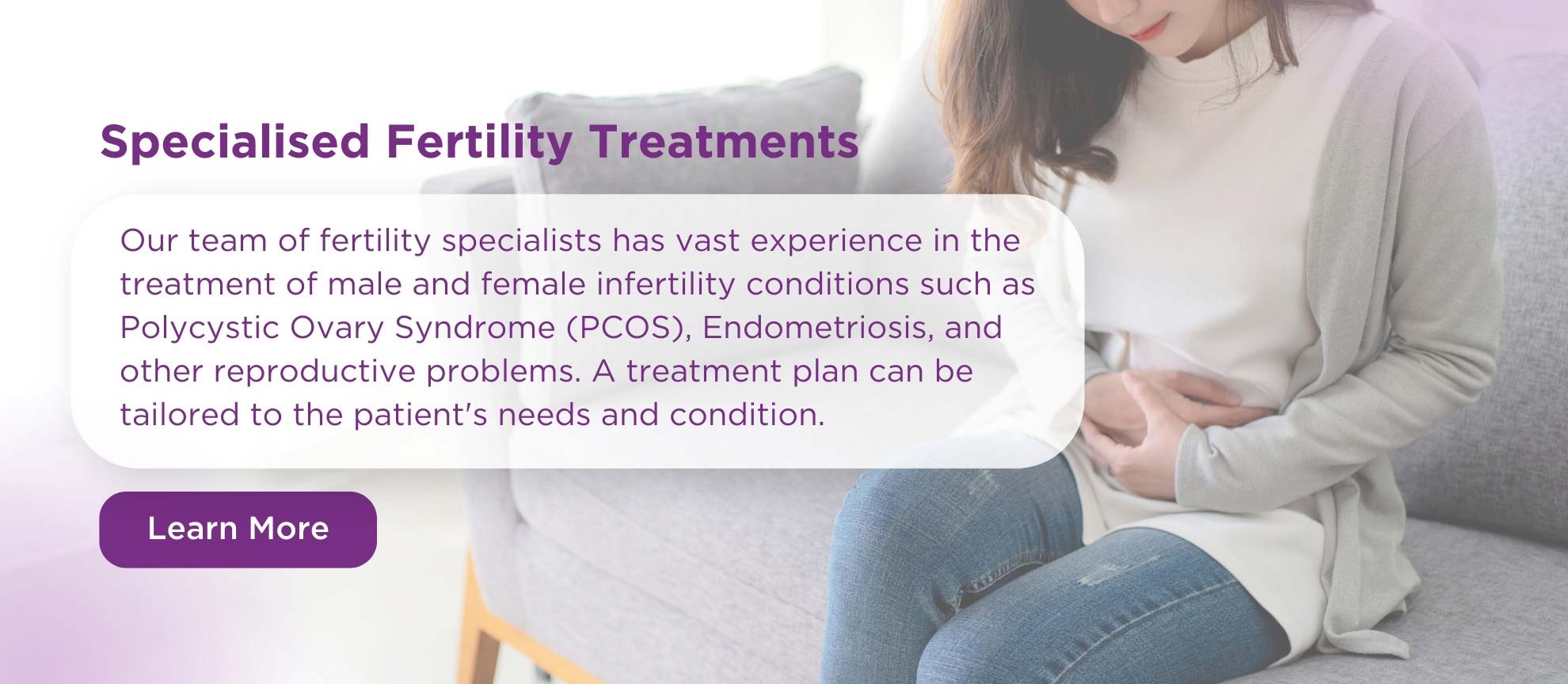 Specialised Fertility Treatments

Our team of fertility specialists has vast experience in the treatment of male and female infertility conditions such as Polycystic Ovary Syndrome (PCOS), Endometriosis, and other reproductive problems. A treatment plan can be tailored to the patient's needs and condition.

Learn More